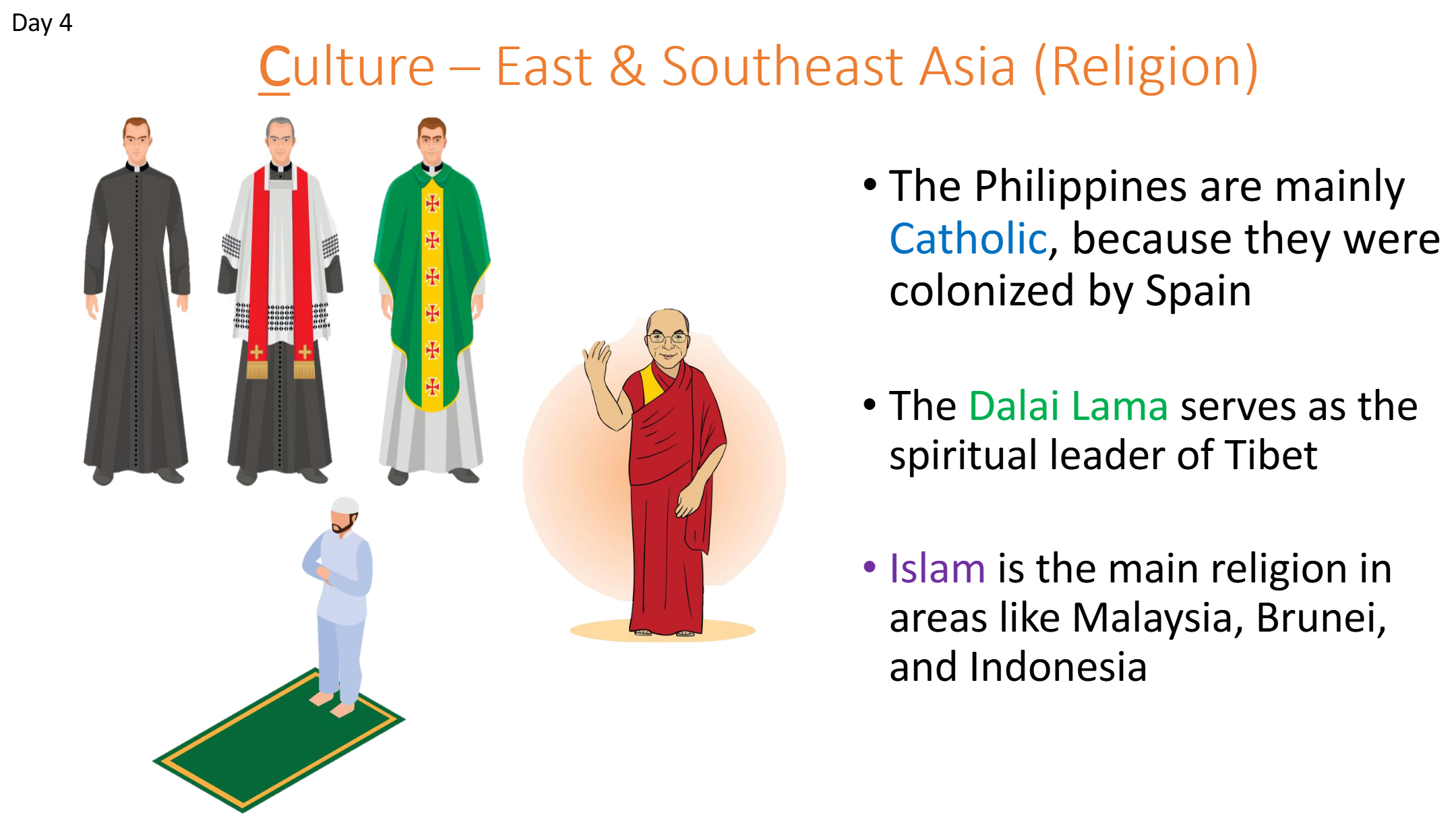 Day 4

Culture – East & Southeast Asia (Religion)

• The Philippines are mainly Catholic, because they were colonized by Spain

• The Dalai Lama serves as the spiritual leader of Tibet

• Islam is the main religion in areas like Malaysia, Brunei, and Indonesia